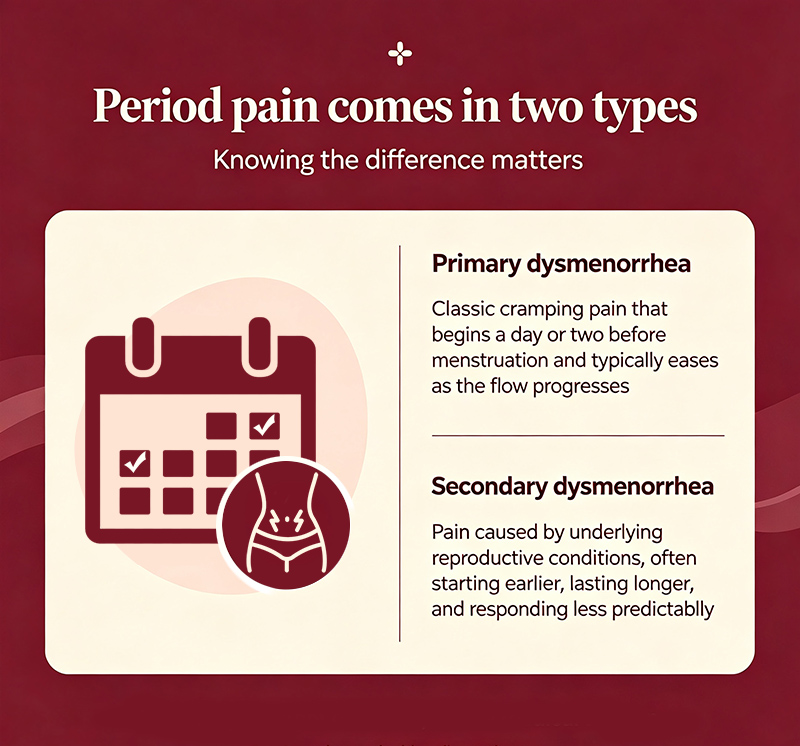 Period pain comes in two types

Knowing the difference matters

Primary dysmenorrhea

Classic cramping pain that begins a day or two before menstruation and typically eases as the flow progresses

Secondary dysmenorrhea

Pain caused by underlying reproductive conditions, often starting earlier, lasting longer, and responding less predictablly